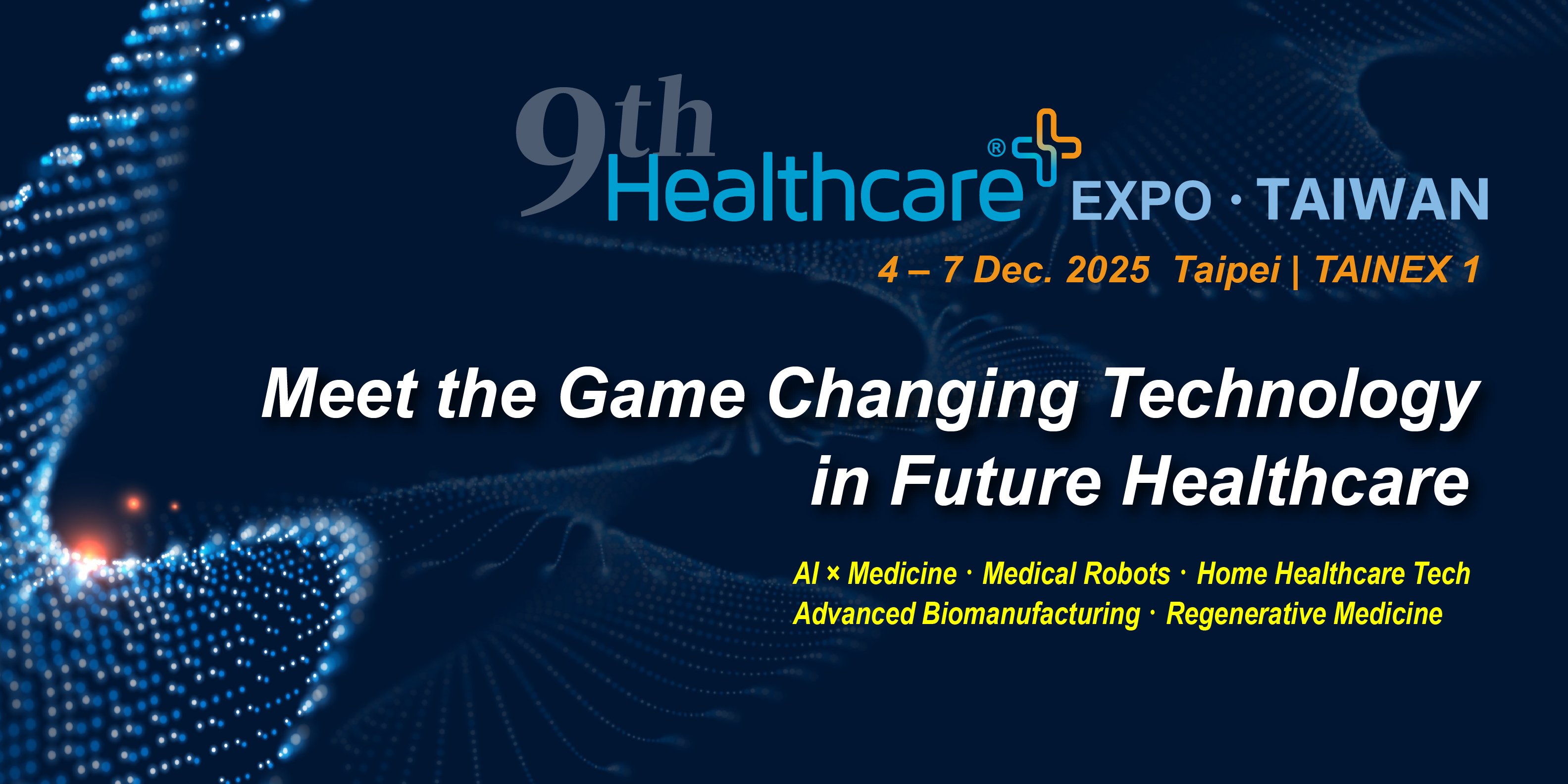 9th Healthcare® EXPO · TAIWAN

4 – 7 Dec. 2025 Taipei | TAINEX 1

Meet the Game Changing Technology in Future Healthcare

AI × Medicine · Medical Robots · Home Healthcare Tech
Advanced Biomanufacturing · Regenerative Medicine